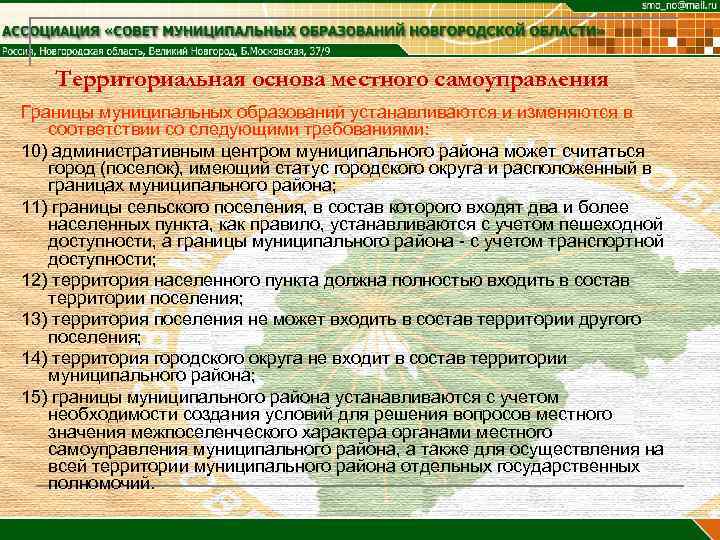 smo_no@mail.ru

АССОЦИАЦИЯ «СОВЕТ МУНИЦИПАЛЬНЫХ ОБРАЗОВАНИЙ НОВГОРОДСКОЙ ОБЛАСТИ»

Россия, Новгородская область, Великий Новгород, Б.Московская, 37/9

Территориальная основа местного самоуправления

Границы муниципальных образований устанавливаются и изменяются в соответствии со следующими требованиями:

10) административным центром муниципального района может считаться город (поселок), имеющий статус городского округа и расположенный в границах муниципального района;

11) границы сельского поселения, в состав которого входят два и более населенных пункта, как правило, устанавливаются с учетом пешеходной доступности, а границы муниципального района - с учетом транспортной доступности;

12) территория населенного пункта должна полностью входить в состав территории поселения;

13) территория поселения не может входить в состав территории другого поселения;

14) территория городского округа не входит в состав территории муниципального района;

15) границы муниципального района устанавливаются с учетом необходимости создания условий для решения вопросов местного значения межпоселенческого характера органами местного самоуправления муниципального района, а также для осуществления на всей территории муниципального района отдельных государственных полномочий.